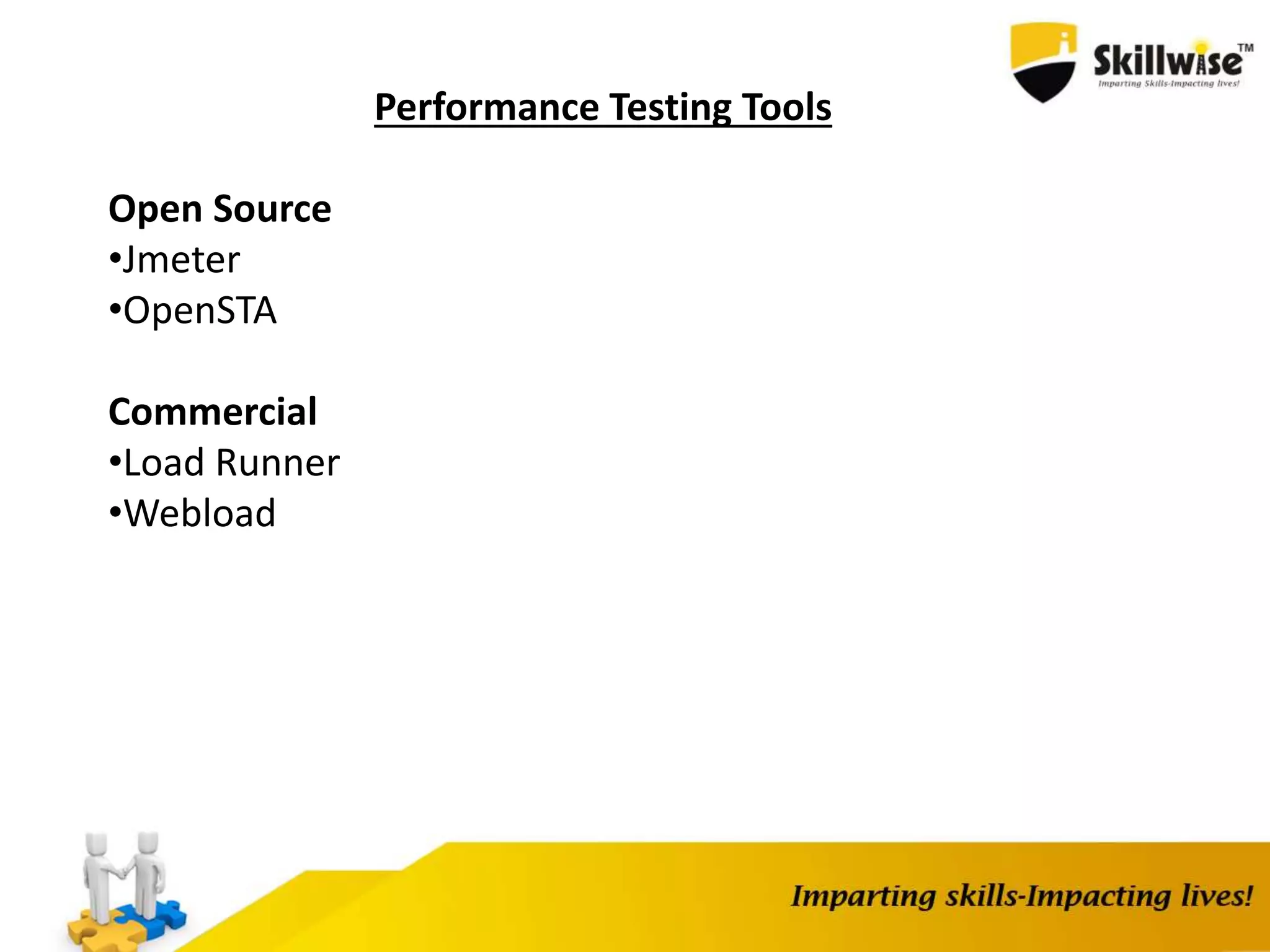 Skillwise™
Imparting Skills-Impacting lives!

Performance Testing Tools

Open Source
•Jmeter
•OpenSTA

Commercial
•Load Runner
•Webload

Imparting skills-Impacting lives!